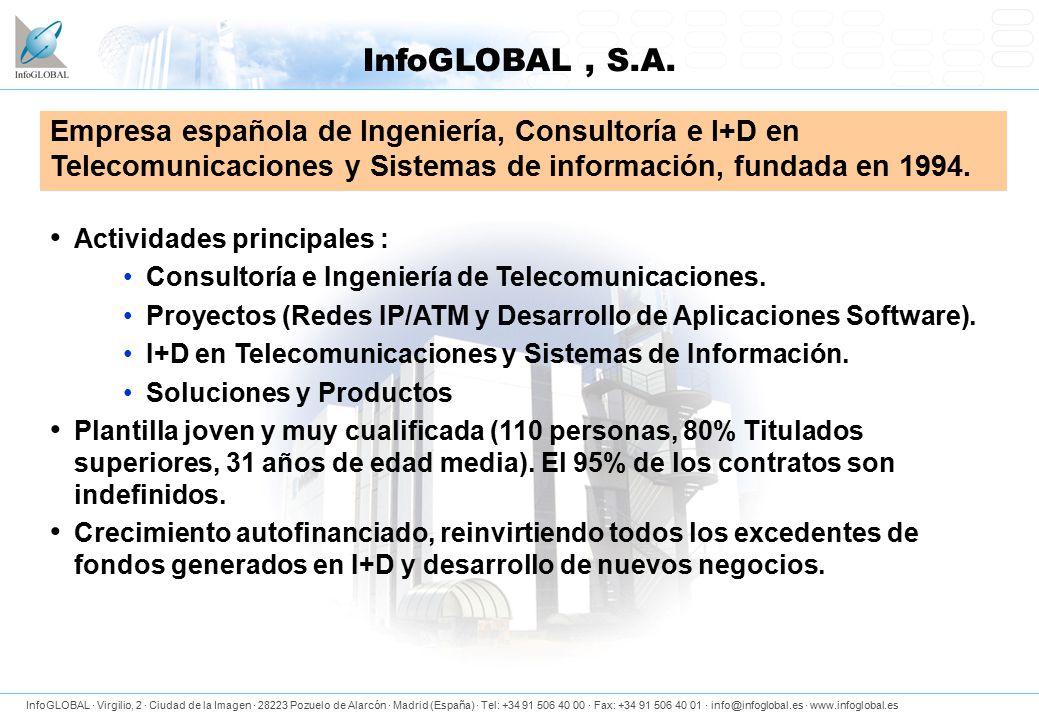 InfoGLOBAL

InfoGLOBAL , S.A.

Empresa española de Ingeniería, Consultoría e I+D en Telecomunicaciones y Sistemas de información, fundada en 1994.

• Actividades principales :
  • Consultoría e Ingeniería de Telecomunicaciones.
  • Proyectos (Redes IP/ATM y Desarrollo de Aplicaciones Software).
  • I+D en Telecomunicaciones y Sistemas de Información.
  • Soluciones y Productos
• Plantilla joven y muy cualificada (110 personas, 80% Titulados superiores, 31 años de edad media). El 95% de los contratos son indefinidos.
• Crecimiento autofinanciado, reinvirtiendo todos los excedentes de fondos generados en I+D y desarrollo de nuevos negocios.

InfoGLOBAL · Virgilio, 2 · Ciudad de la Imagen · 28223 Pozuelo de Alarcón · Madrid (España) · Tel: +34 91 506 40 00 · Fax: +34 91 506 40 01 · info@infoglobal.es · www.infoglobal.es